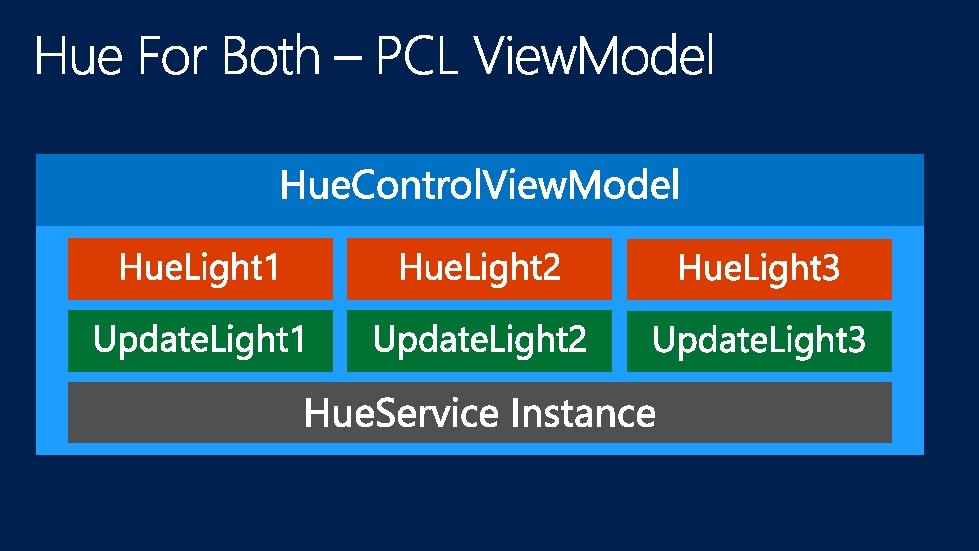 Hue For Both – PCL ViewModel

HueControlViewModel

HueLight1

HueLight2

HueLight3

UpdateLight1

UpdateLight2

UpdateLight3

HueService Instance